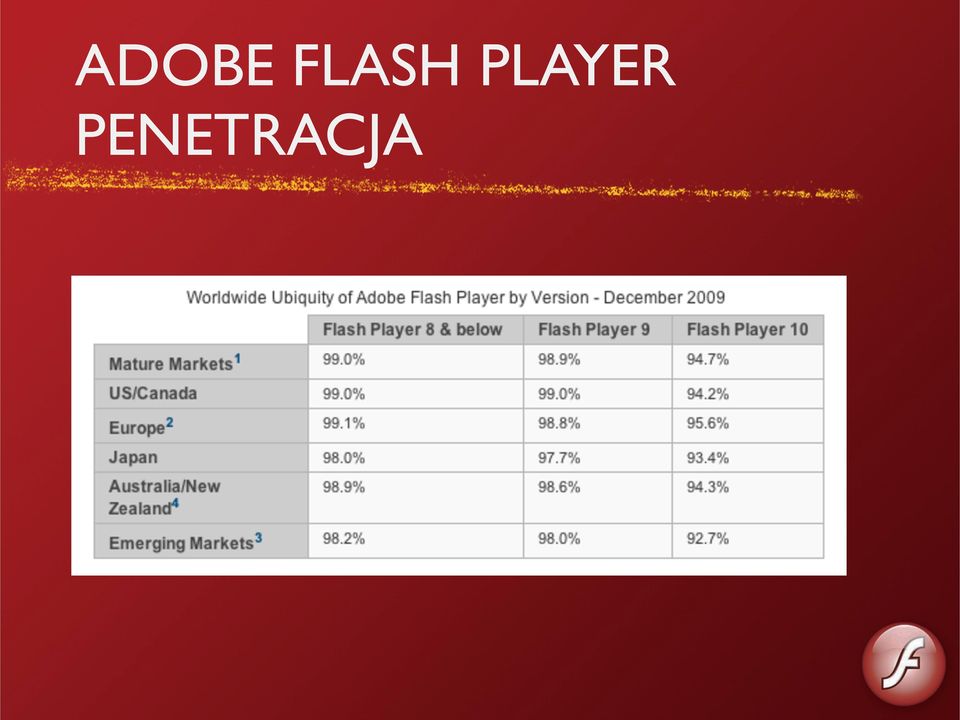 ADOBE FLASH PLAYER PENETRACJA

Worldwide Ubiquity of Adobe Flash Player by Version - December 2009

| | Flash Player 8 & below | Flash Player 9 | Flash Player 10 |
|---|---|---|---|
| Mature Markets$^1$ | 99.0% | 98.9% | 94.7% |
| US/Canada | 99.0% | 99.0% | 94.2% |
| Europe$^2$ | 99.1% | 98.8% | 95.6% |
| Japan | 98.0% | 97.7% | 93.4% |
| Australia/New Zealand$^4$ | 98.9% | 98.6% | 94.3% |
| Emerging Markets$^3$ | 98.2% | 98.0% | 92.7% |

f